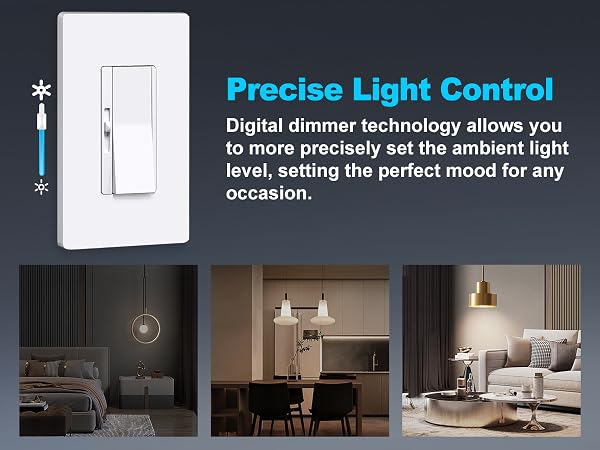 Precise Light Control

Digital dimmer technology allows you to more precisely set the ambient light level, setting the perfect mood for any occasion.